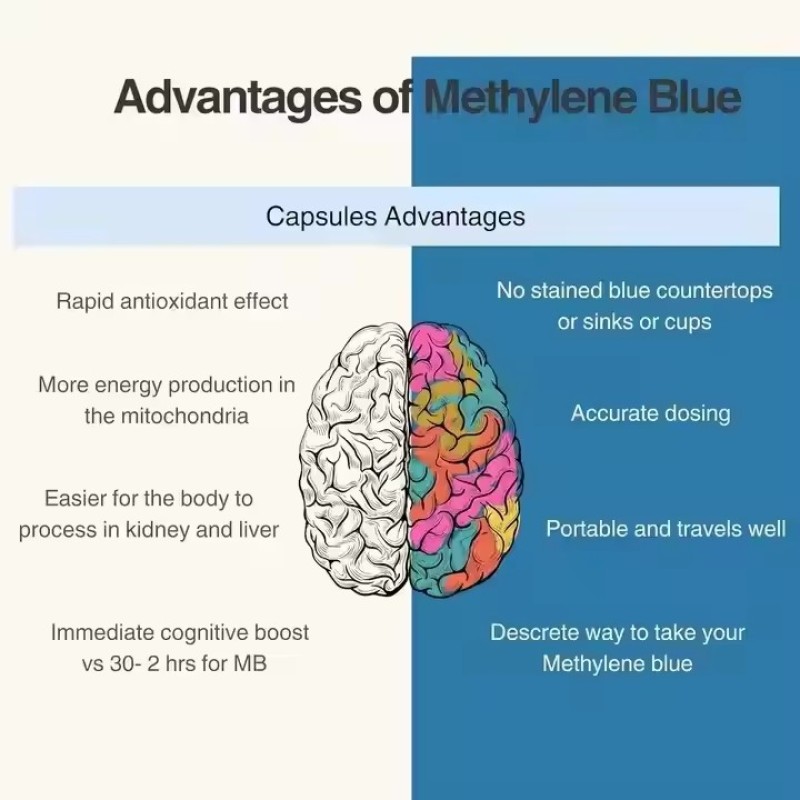 Advantages of Methylene Blue

Capsules Advantages

Rapid antioxidant effect

More energy production in the mitochondria

Easier for the body to process in kidney and liver

Immediate cognitive boost vs 30- 2 hrs for MB

No stained blue countertops or sinks or cups

Accurate dosing

Portable and travels well

Descrete way to take your Methylene blue